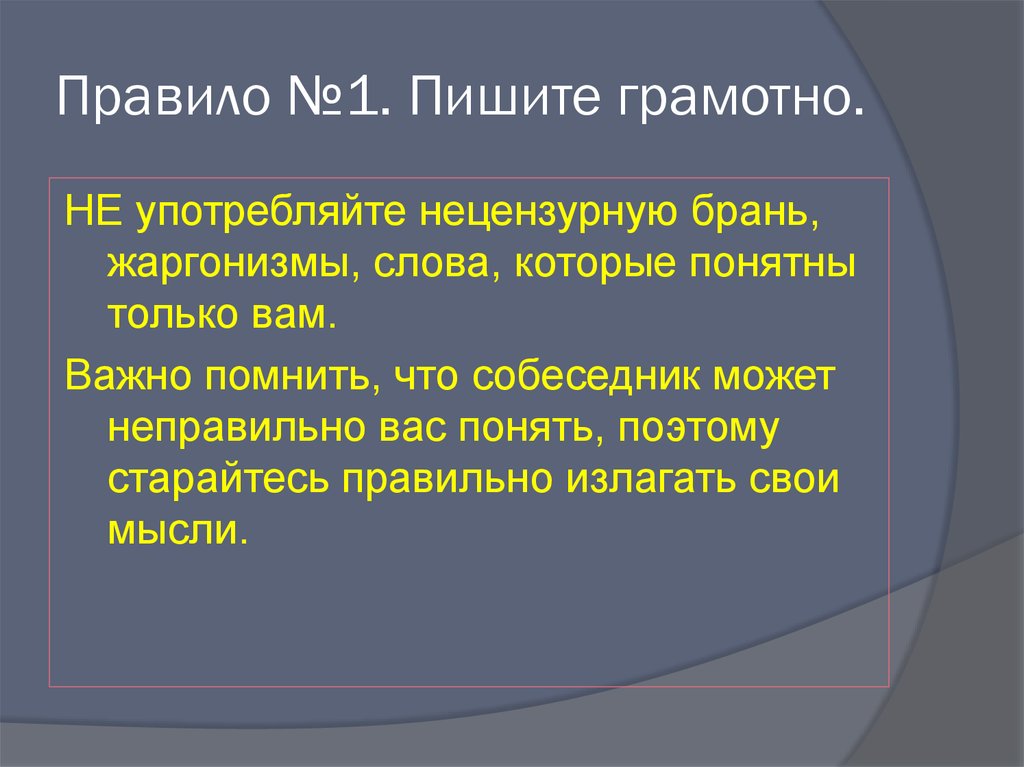 Правило №1. Пишите грамотно.

НЕ употребляйте нецензурную брань, жаргонизмы, слова, которые понятны только вам.

Важно помнить, что собеседник может неправильно вас понять, поэтому старайтесь правильно излагать свои мысли.